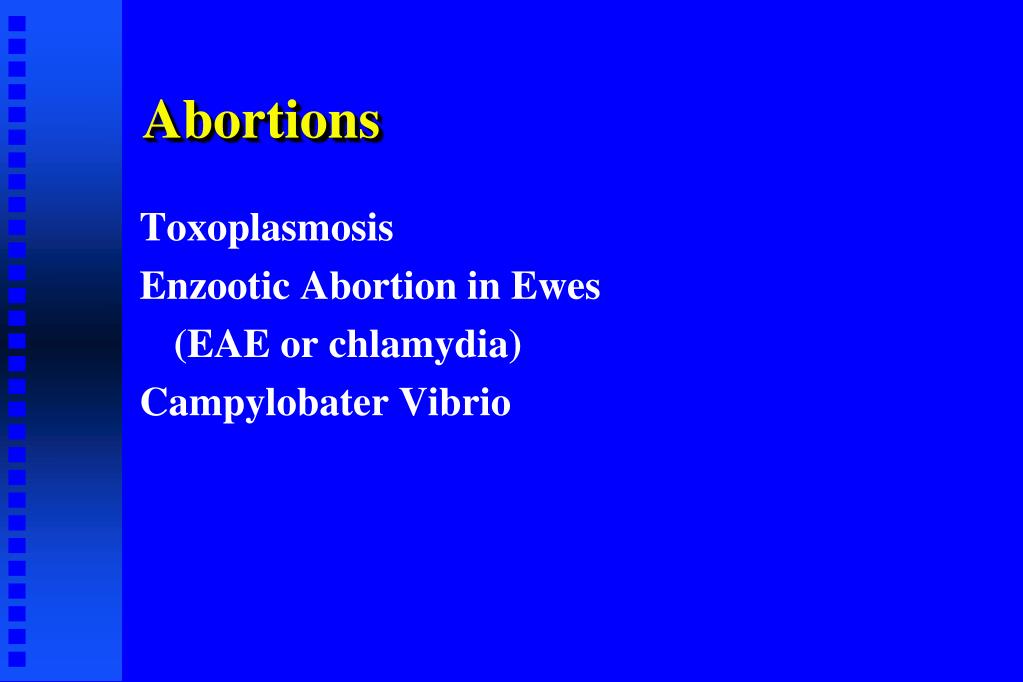 Abortions

Toxoplasmosis
Enzootic Abortion in Ewes
(EAE or chlamydia)
Campylobater Vibrio